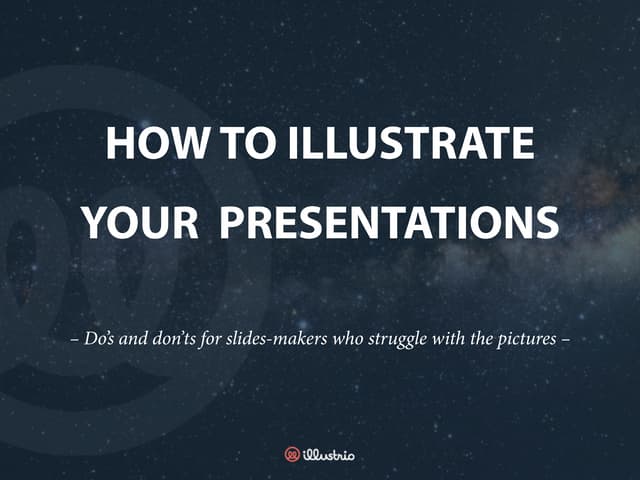 HOW TO ILLUSTRATE YOUR PRESENTATIONS

– Do's and don'ts for slides-makers who struggle with the pictures –

illustrio